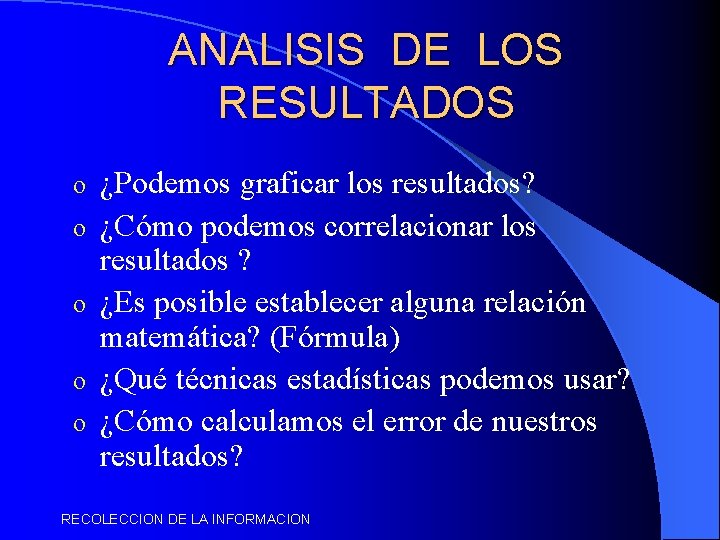 ANALISIS DE LOS RESULTADOS

o ¿Podemos graficar los resultados?
o ¿Cómo podemos correlacionar los resultados ?
o ¿Es posible establecer alguna relación matemática? (Fórmula)
o ¿Qué técnicas estadísticas podemos usar?
o ¿Cómo calculamos el error de nuestros resultados?

RECOLECCION DE LA INFORMACION